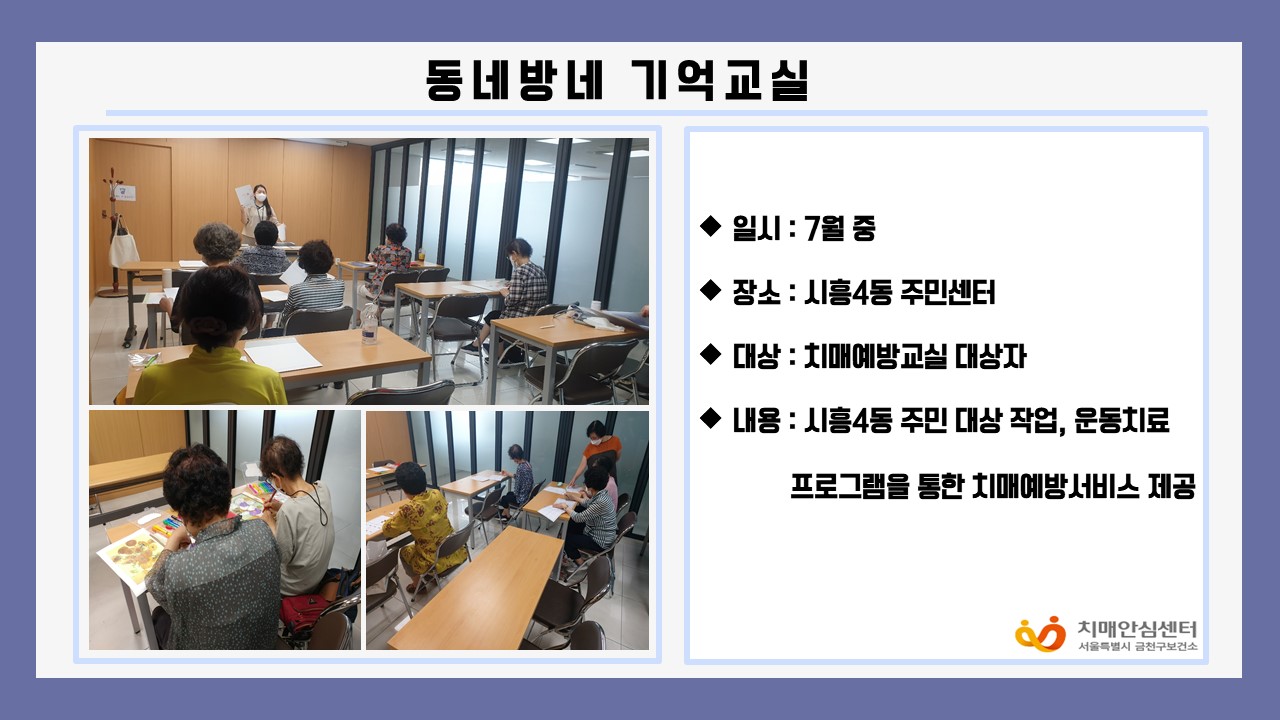 동네방네 기억교실

◆ 일시 : 7월 중

◆ 장소 : 시흥4동 주민센터

◆ 대상 : 치매예방교실 대상자

◆ 내용 : 시흥4동 주민 대상 작업, 운동치료 프로그램을 통한 치매예방서비스 제공

치매안심센터
서울특별시 금천구보건소